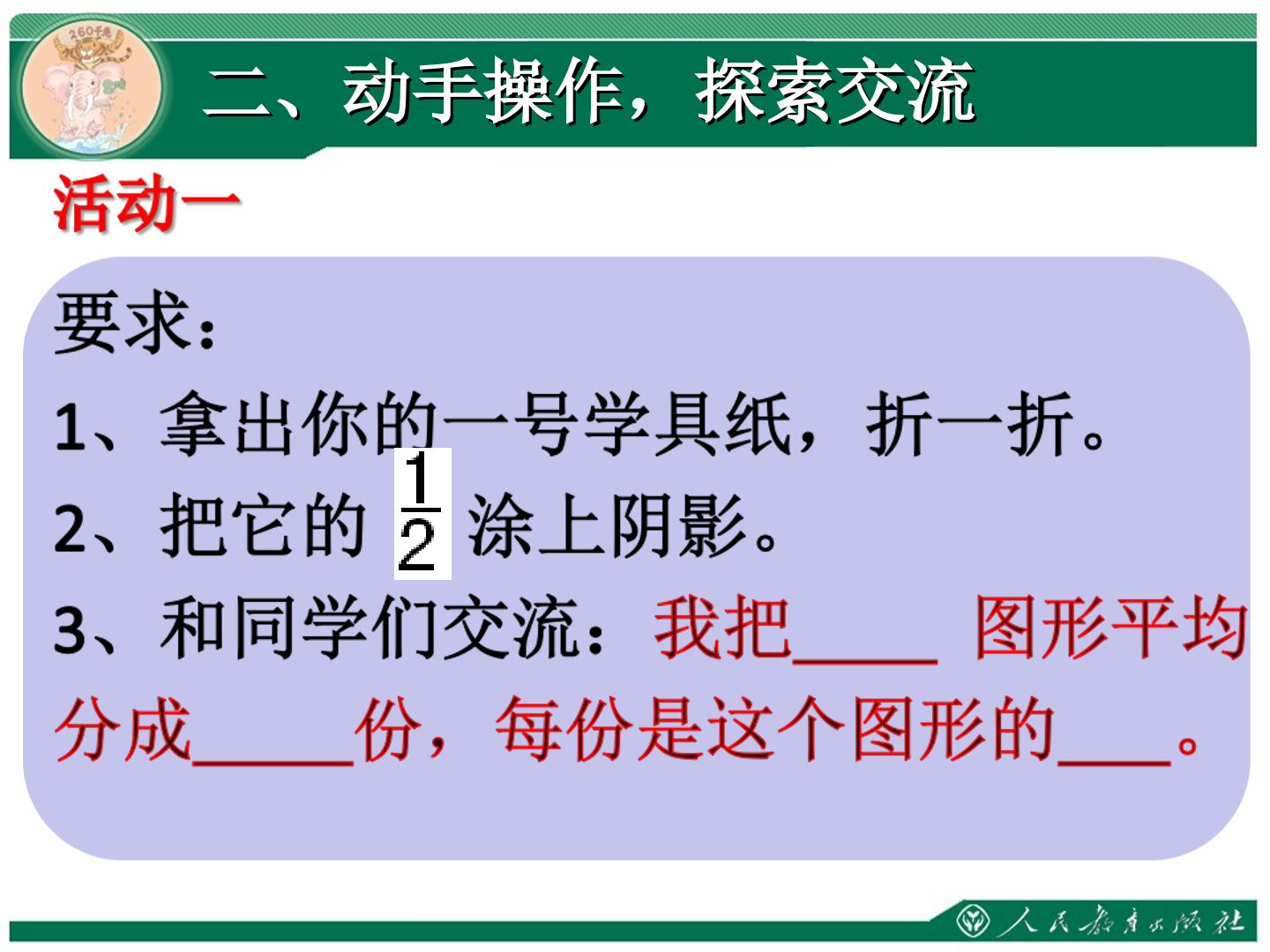 260千克

二、动手操作，探索交流

活动一

要求：

1、拿出你的一号学具纸，折一折。

2、把它的 $\frac{1}{2}$ 涂上阴影。

3、和同学们交流：我把____ 图形平均分成_____份，每份是这个图形的___。

人民教育出版社